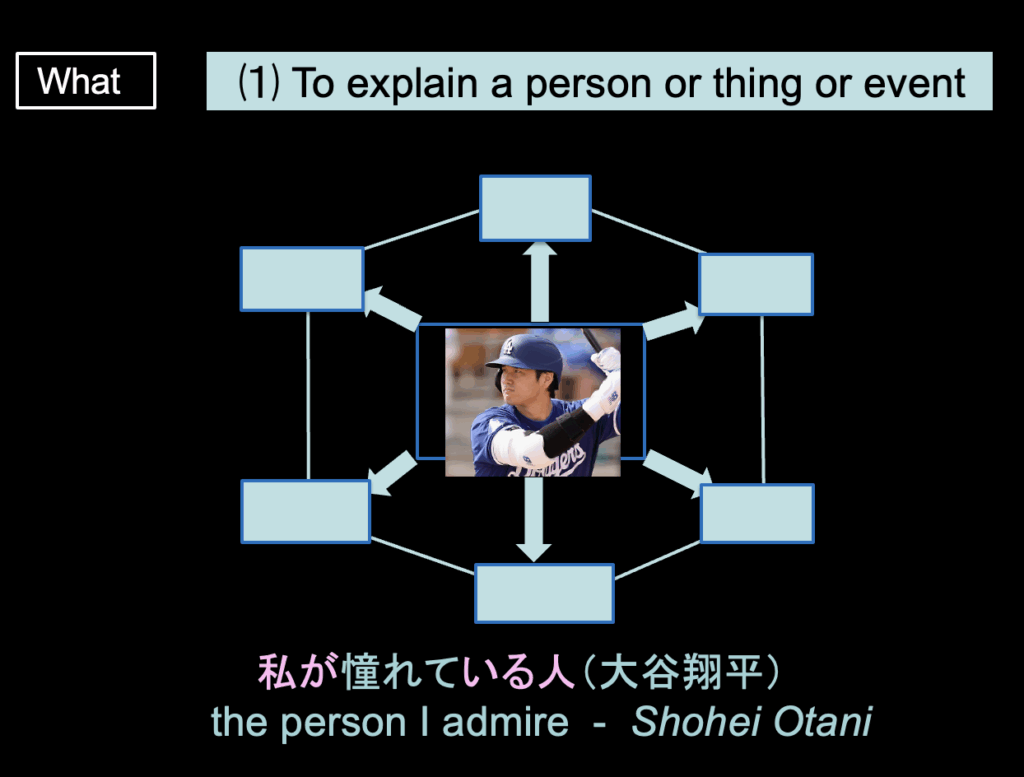 What

⑴ To explain a person or thing or event

Dodgers

私が憧れている人（大谷翔平）
the person I admire - Shohei Otani